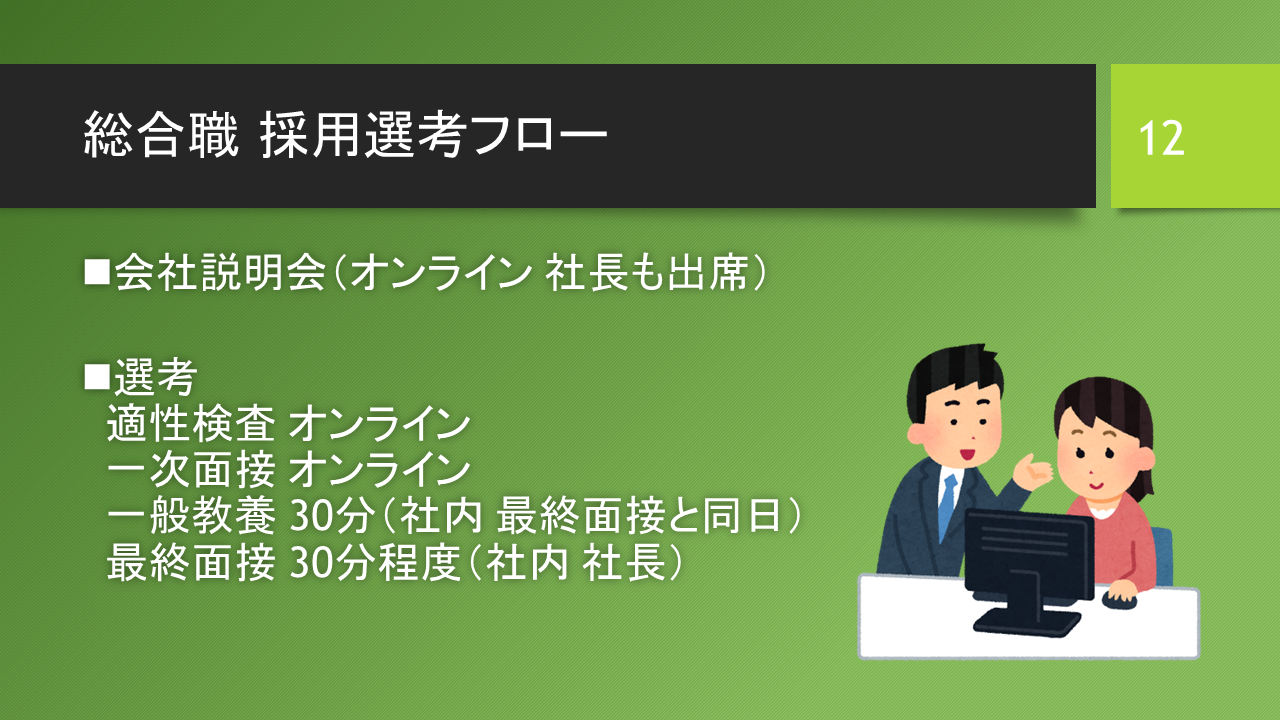 総合職 採用選考フロー

12

■会社説明会（オンライン 社長も出席）

■選考
適性検査 オンライン
一次面接 オンライン
一般教養 30分（社内 最終面接と同日）
最終面接 30分程度（社内 社長）